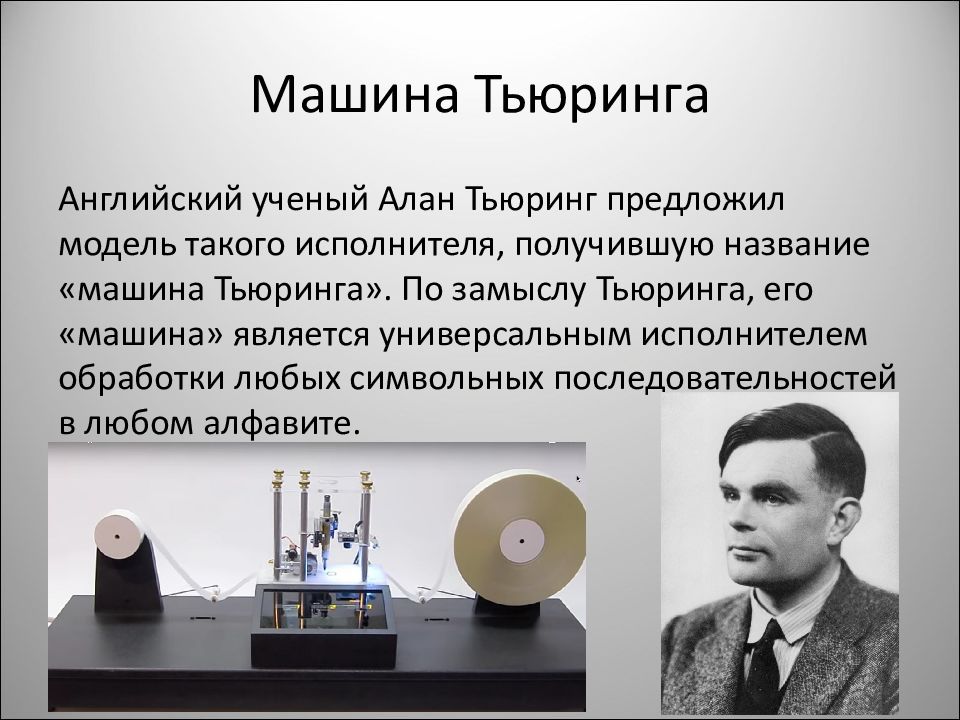 Машина Тьюринга

Английский ученый Алан Тьюринг предложил модель такого исполнителя, получившую название «машина Тьюринга». По замыслу Тьюринга, его «машина» является универсальным исполнителем обработки любых символьных последовательностей в любом алфавите.